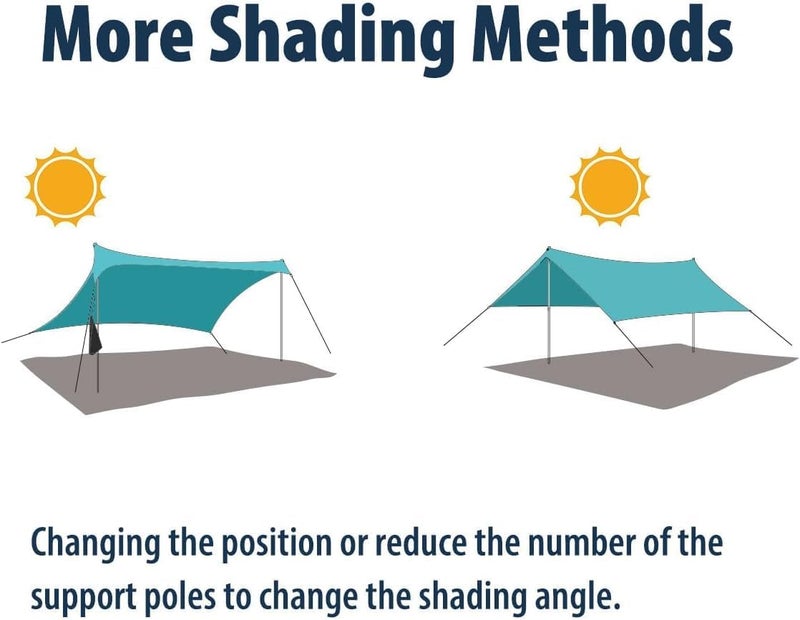 More Shading Methods

Changing the position or reduce the number of the support poles to change the shading angle.